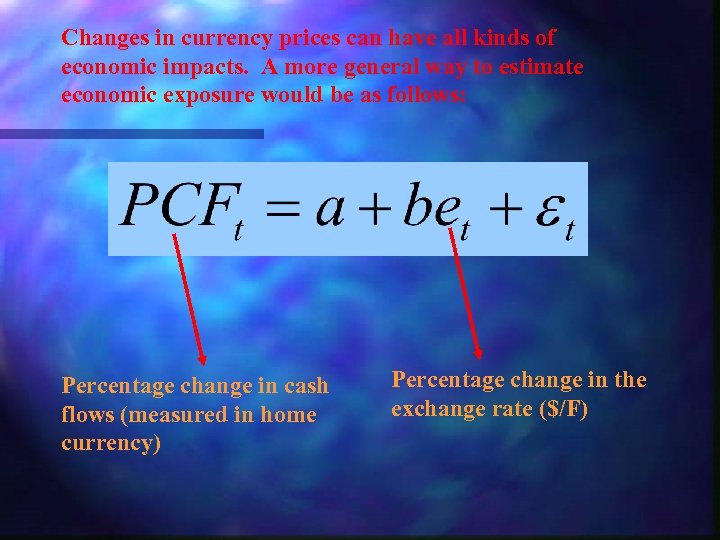 Changes in currency prices can have all kinds of economic impacts. A more general way to estimate economic exposure would be as follows:

$PCF_t = a + be_t + \varepsilon_t$

Percentage change in cash flows (measured in home currency)

Percentage change in the exchange rate ($/F)